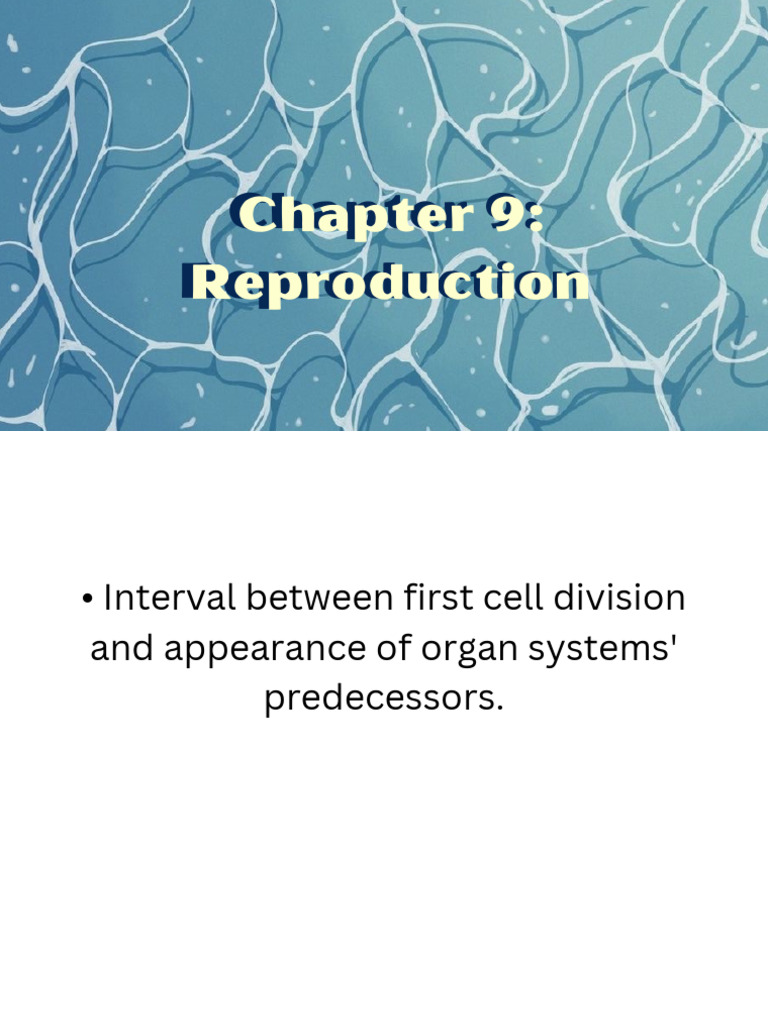 Chapter 9:
Reproduction

• Interval between first cell division and appearance of organ systems' predecessors.